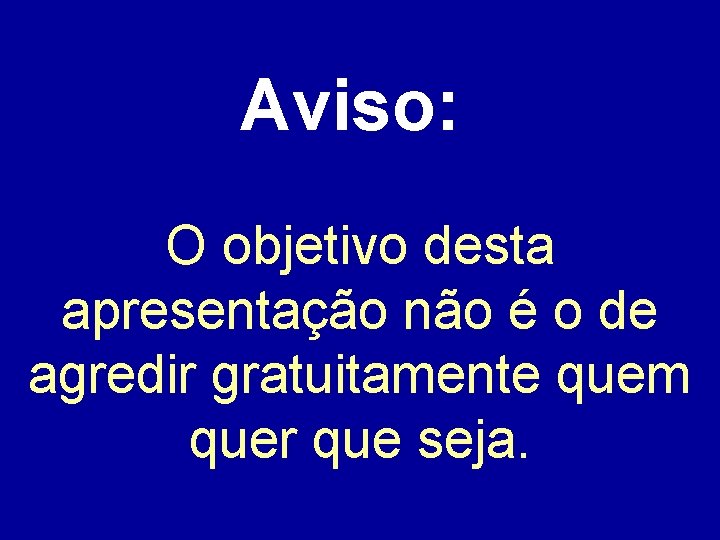 Aviso:

O objetivo desta apresentação não é o de agredir gratuitamente quem quer que seja.